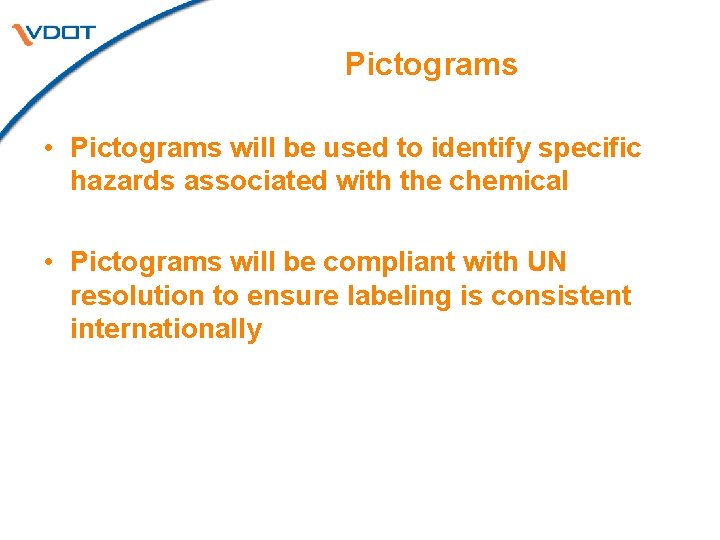 VDOT

Pictograms

• Pictograms will be used to identify specific hazards associated with the chemical

• Pictograms will be compliant with UN resolution to ensure labeling is consistent internationally